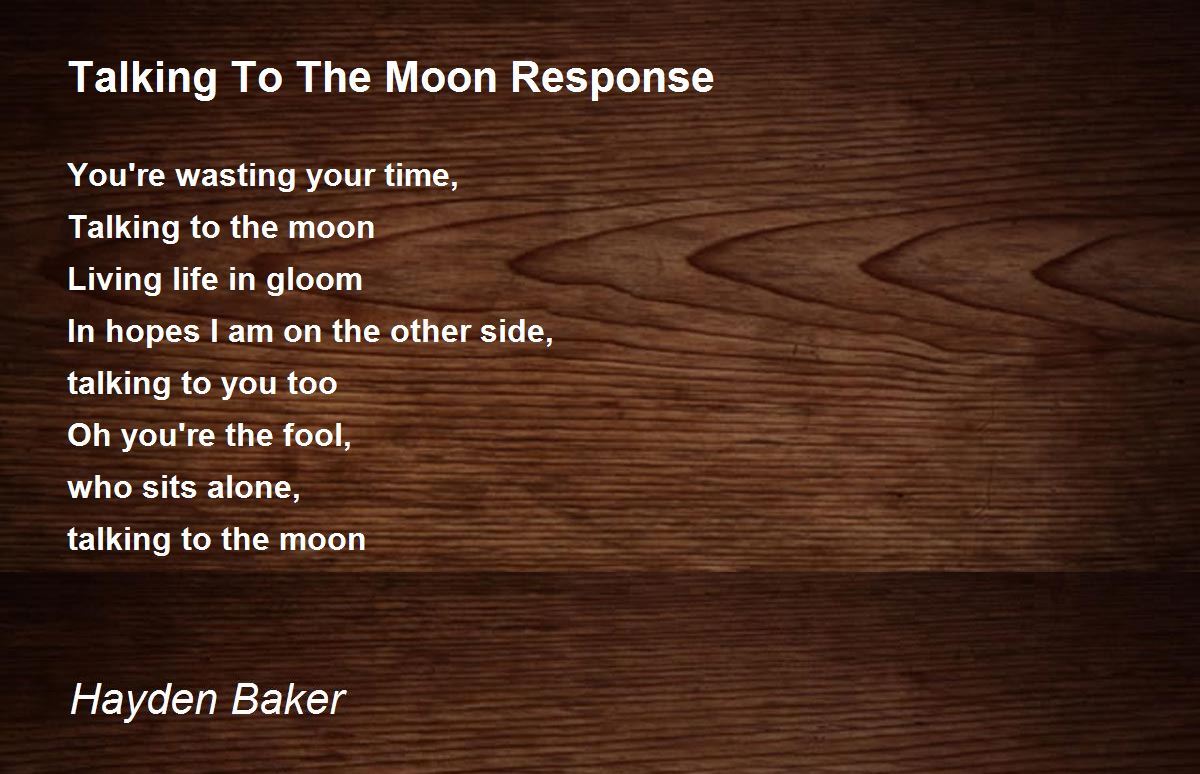 Talking To The Moon Response

You're wasting your time,
Talking to the moon
Living life in gloom
In hopes I am on the other side,
talking to you too
Oh you're the fool,
who sits alone,
talking to the moon

Hayden Baker